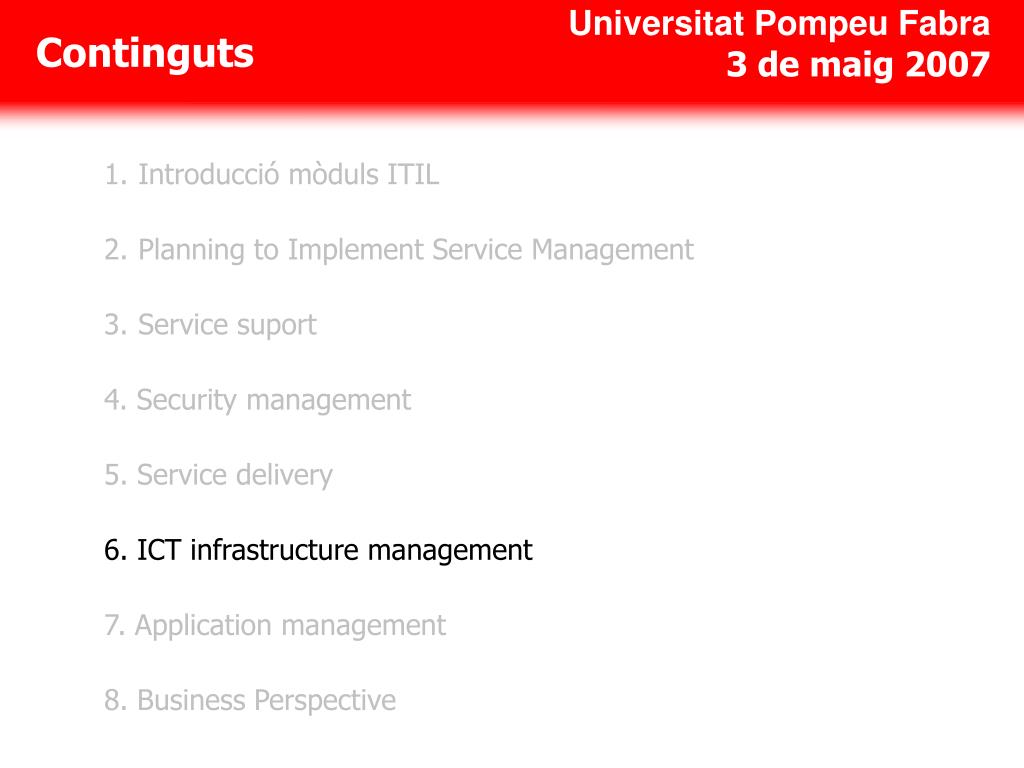 Continguts

Universitat Pompeu Fabra
3 de maig 2007

1. Introducció mòduls ITIL

2. Planning to Implement Service Management

3. Service suport

4. Security management

5. Service delivery

6. ICT infrastructure management

7. Application management

8. Business Perspective